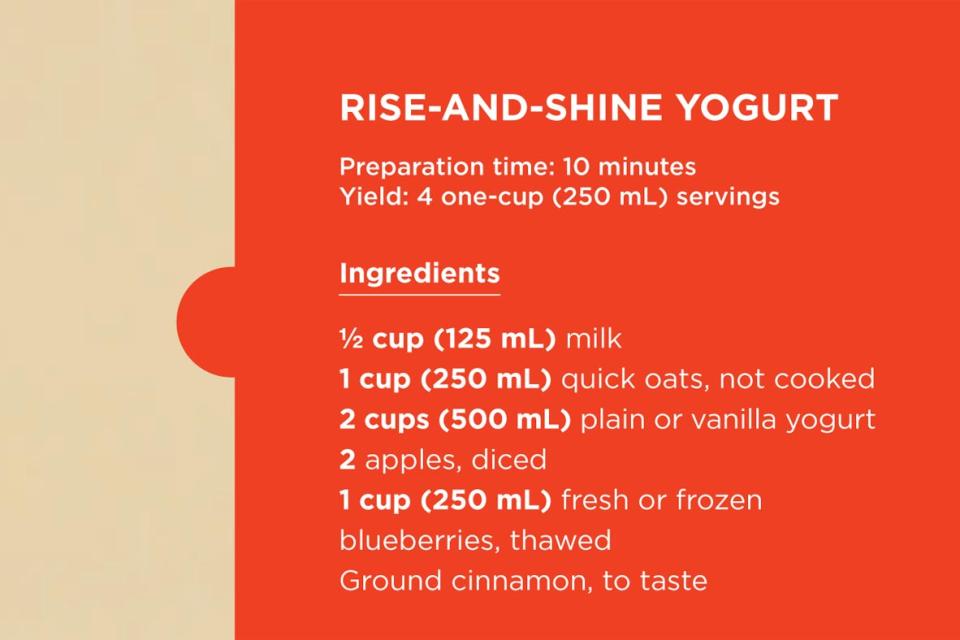 RISE-AND-SHINE YOGURT

Preparation time: 10 minutes
Yield: 4 one-cup (250 mL) servings

Ingredients

½ cup (125 mL) milk
1 cup (250 mL) quick oats, not cooked
2 cups (500 mL) plain or vanilla yogurt
2 apples, diced
1 cup (250 mL) fresh or frozen blueberries, thawed
Ground cinnamon, to taste